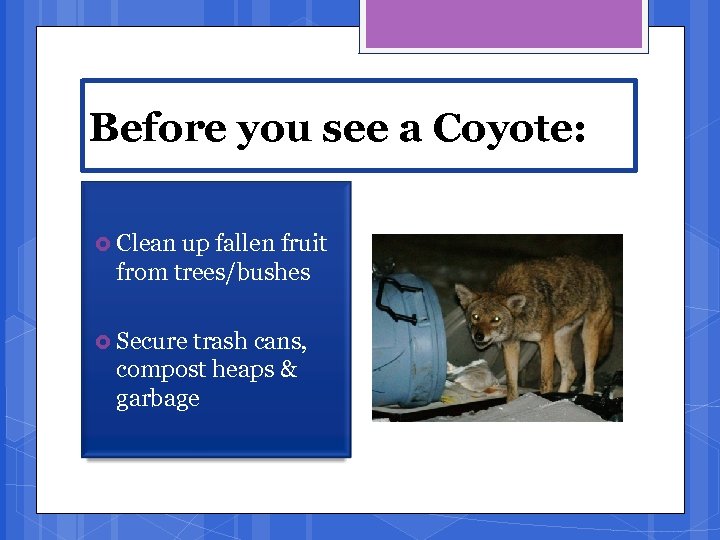 Before you see a Coyote:

Clean up fallen fruit from trees/bushes

Secure trash cans, compost heaps & garbage